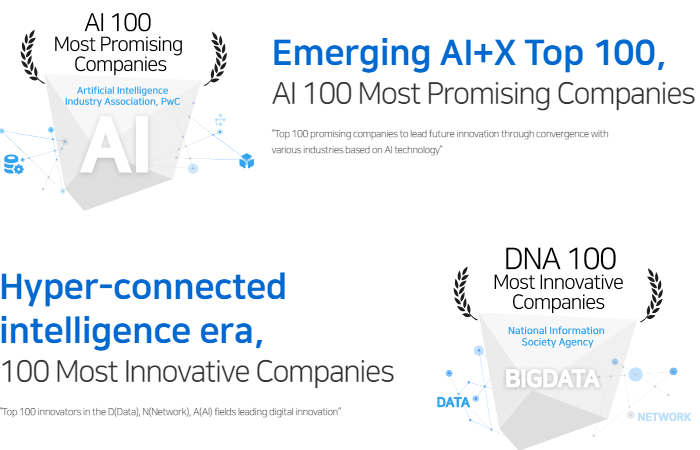 AI 100
Most Promising
Companies

Artificial Intelligence
Industry Association, PwC

AI

Emerging AI+X Top 100,
AI 100 Most Promising Companies

"Top 100 promising companies to lead future innovation through convergence with various industries based on AI technology"

Hyper-connected
intelligence era,
100 Most Innovative Companies

"Top 100 innovators in the D(Data), N(Network), A(AI) fields leading digital innovation"

DNA 100
Most Innovative
Companies

National Information
Society Agency

BIGDATA

DATA

NETWORK